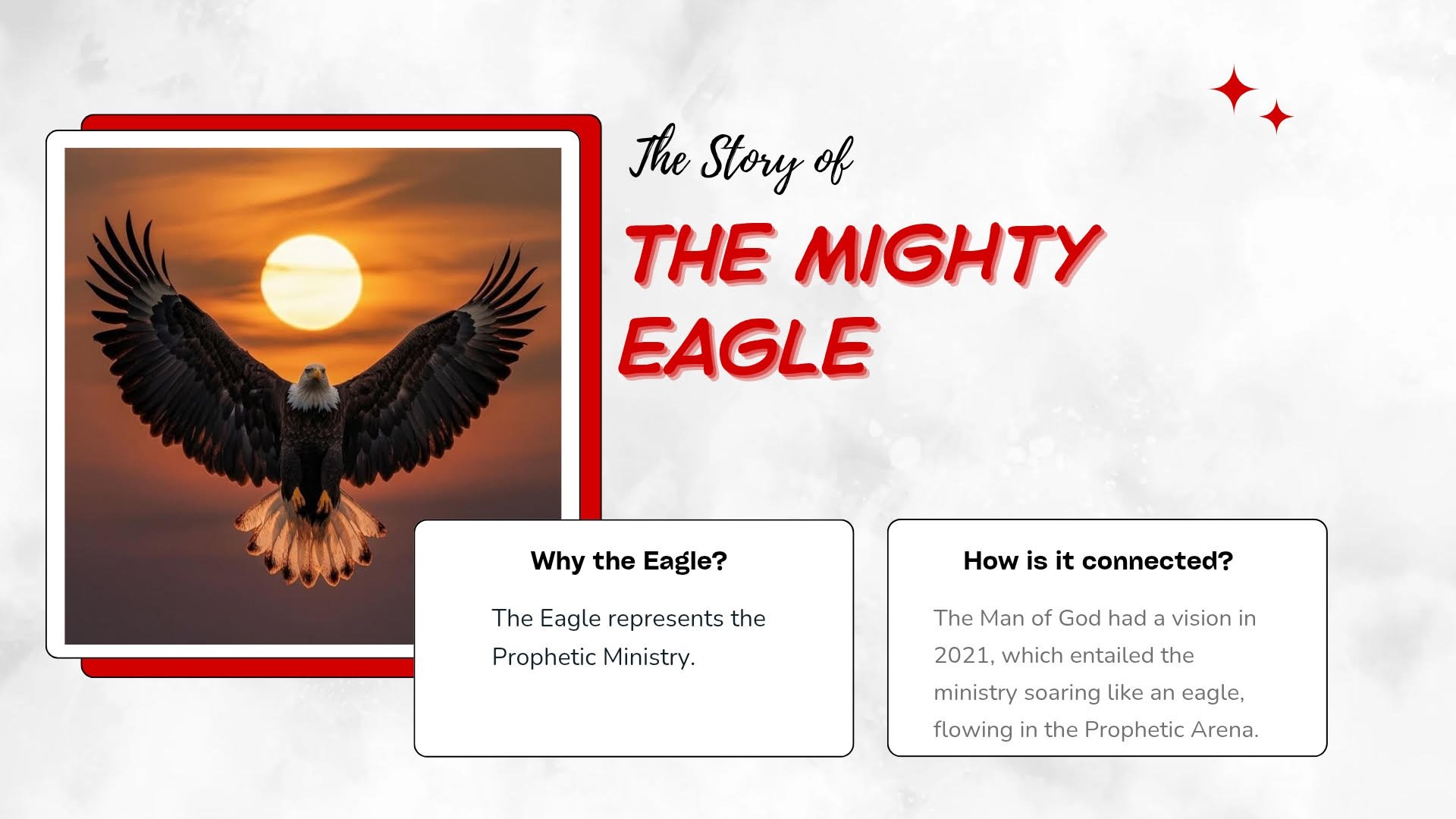 The Story of

THE MIGHTY EAGLE

Why the Eagle?

The Eagle represents the Prophetic Ministry.

How is it connected?

The Man of God had a vision in 2021, which entailed the ministry soaring like an eagle, flowing in the Prophetic Arena.